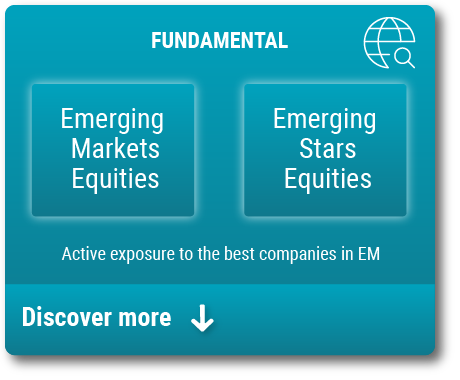 FUNDAMENTAL

Emerging Markets Equities

Emerging Stars Equities

Active exposure to the best companies in EM

Discover more